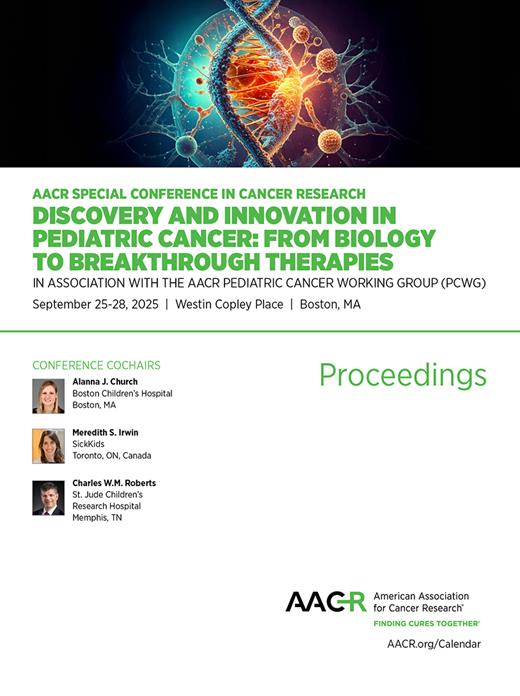 AACR SPECIAL CONFERENCE IN CANCER RESEARCH
DISCOVERY AND INNOVATION IN PEDIATRIC CANCER: FROM BIOLOGY TO BREAKTHROUGH THERAPIES
IN ASSOCIATION WITH THE AACR PEDIATRIC CANCER WORKING GROUP (PCWG)
September 25-28, 2025 | Westin Copley Place | Boston, MA

CONFERENCE COCHAIRS

Alanna J. Church
Boston Children's Hospital
Boston, MA

Meredith S. Irwin
SickKids
Toronto, ON, Canada

Charles W.M. Roberts
St. Jude Children's Research Hospital
Memphis, TN

Proceedings

AACR American Association for Cancer Research®
FINDING CURES TOGETHER®
AACR.org/Calendar